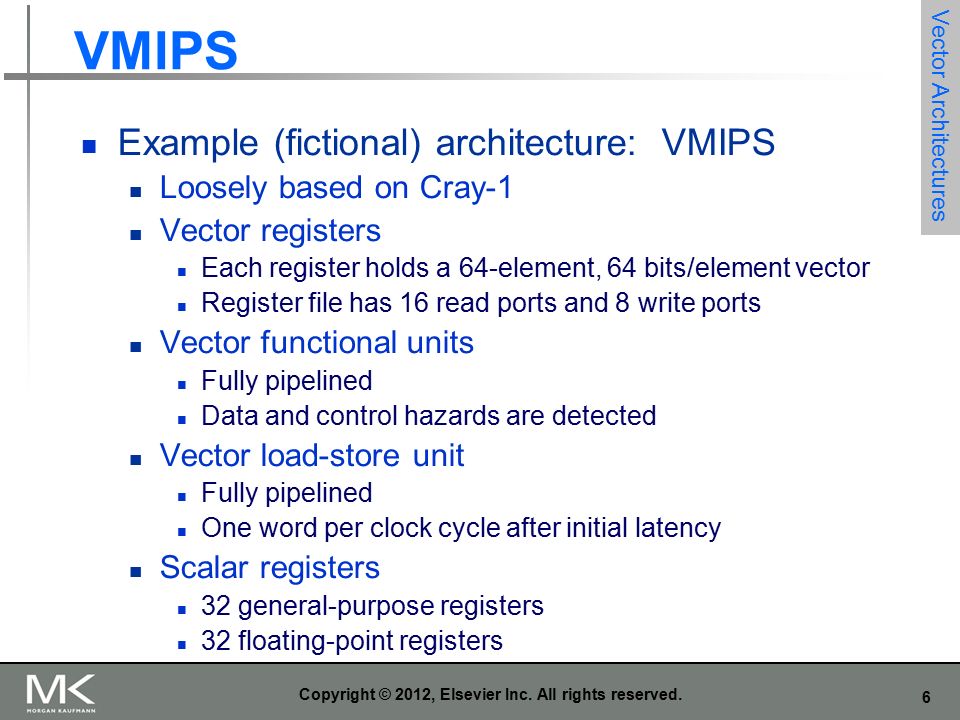 VMIPS

Vector Architectures

- Example (fictional) architecture: VMIPS
  - Loosely based on Cray-1
  - Vector registers
    - Each register holds a 64-element, 64 bits/element vector
    - Register file has 16 read ports and 8 write ports
  - Vector functional units
    - Fully pipelined
    - Data and control hazards are detected
  - Vector load-store unit
    - Fully pipelined
    - One word per clock cycle after initial latency
  - Scalar registers
    - 32 general-purpose registers
    - 32 floating-point registers

MK MORGAN KAUFMANN

Copyright © 2012, Elsevier Inc. All rights reserved.

6